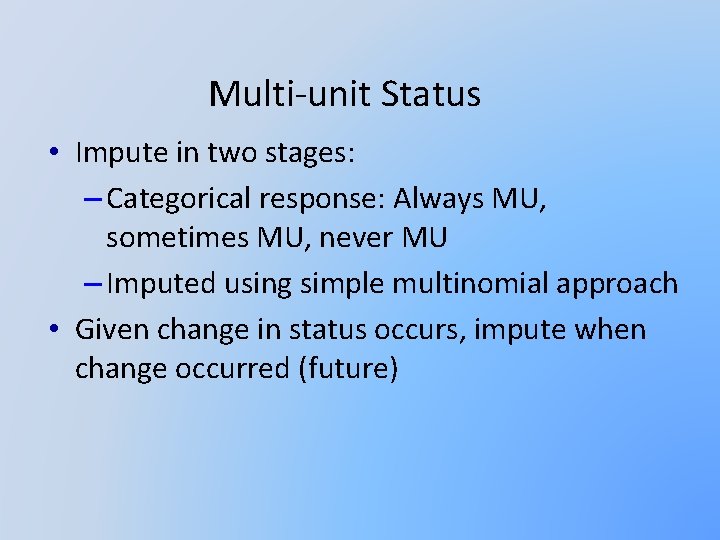 Multi-unit Status

• Impute in two stages:
  – Categorical response: Always MU, sometimes MU, never MU
  – Imputed using simple multinomial approach
• Given change in status occurs, impute when change occurred (future)